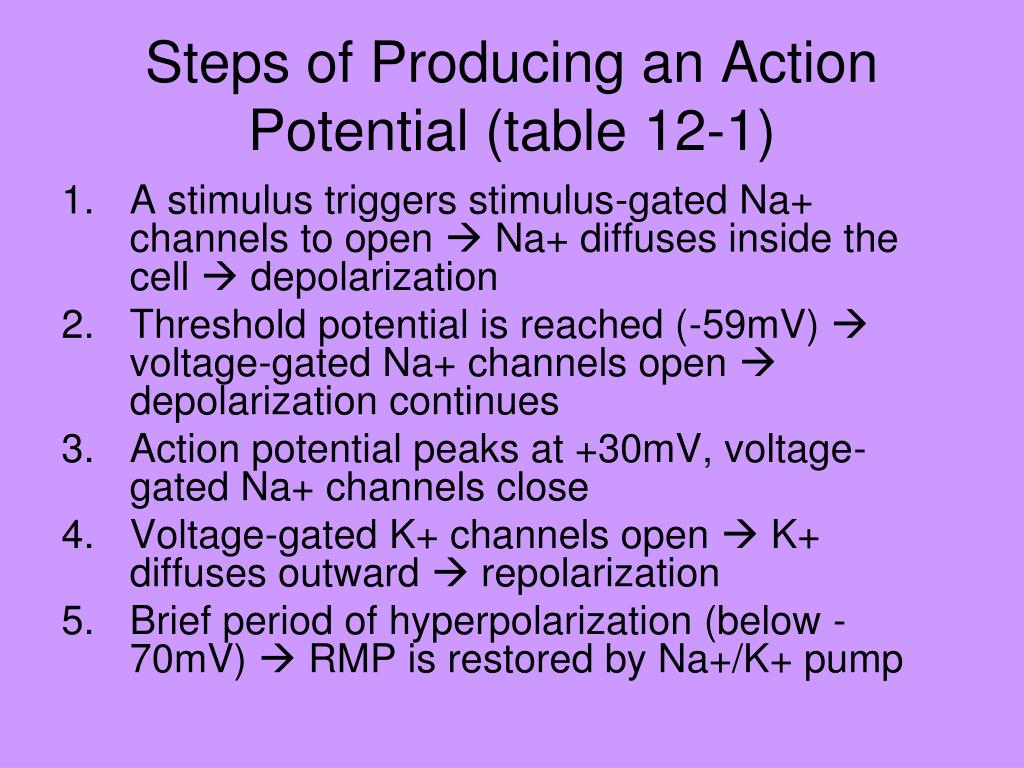 Steps of Producing an Action Potential (table 12-1)

1. A stimulus triggers stimulus-gated Na+ channels to open → Na+ diffuses inside the cell → depolarization
2. Threshold potential is reached (-59mV) → voltage-gated Na+ channels open → depolarization continues
3. Action potential peaks at +30mV, voltage-gated Na+ channels close
4. Voltage-gated K+ channels open → K+ diffuses outward → repolarization
5. Brief period of hyperpolarization (below -70mV) → RMP is restored by Na+/K+ pump